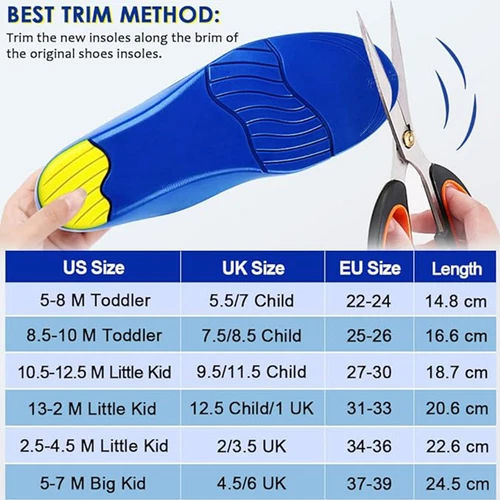 BEST TRIM METHOD:

Trim the new insoles along the brim of the original shoes insoles.

| US Size | UK Size | EU Size | Length |
|---|---|---|---|
| 5-8 M Toddler | 5.5/7 Child | 22-24 | 14.8 cm |
| 8.5-10 M Toddler | 7.5/8.5 Child | 25-26 | 16.6 cm |
| 10.5-12.5 M Little Kid | 9.5/11.5 Child | 27-30 | 18.7 cm |
| 13-2 M Little Kid | 12.5 Child/1 UK | 31-33 | 20.6 cm |
| 2.5-4.5 M Little Kid | 2/3.5 UK | 34-36 | 22.6 cm |
| 5-7 M Big Kid | 4.5/6 UK | 37-39 | 24.5 cm |